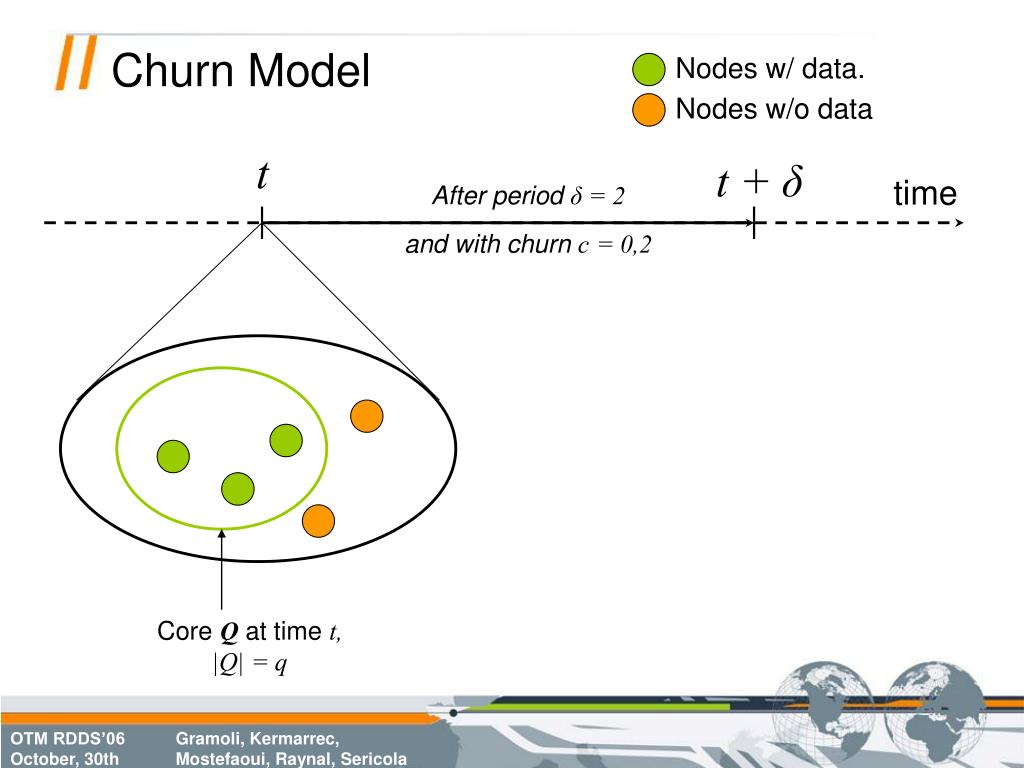 Churn Model

Nodes w/ data.
Nodes w/o data

$t$

After period $\delta = 2$

and with churn $c = 0,2$

$t + \delta$

time

Core $Q$ at time $t$,
$|Q| = q$

OTM RDDS'06
October, 30th

Gramoli, Kermarrec,
Mostefaoui, Raynal, Sericola